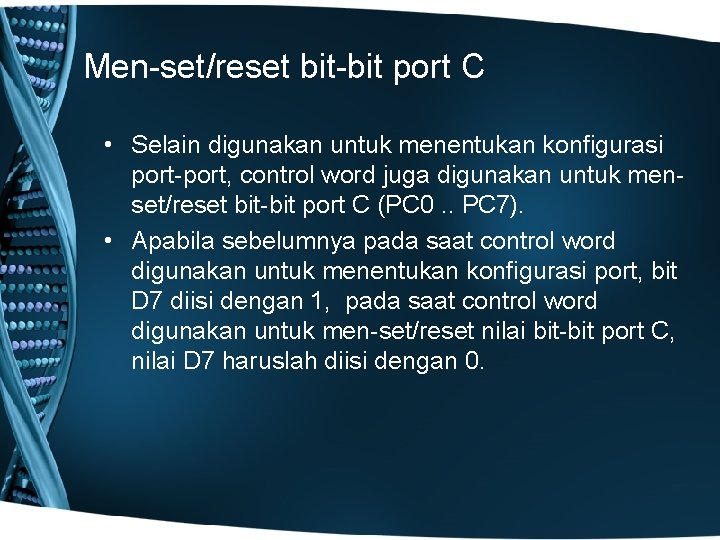 Men-set/reset bit-bit port C

• Selain digunakan untuk menentukan konfigurasi port-port, control word juga digunakan untuk men-set/reset bit-bit port C (PC0 .. PC7).

• Apabila sebelumnya pada saat control word digunakan untuk menentukan konfigurasi port, bit D7 diisi dengan 1, pada saat control word digunakan untuk men-set/reset nilai bit-bit port C, nilai D7 haruslah diisi dengan 0.